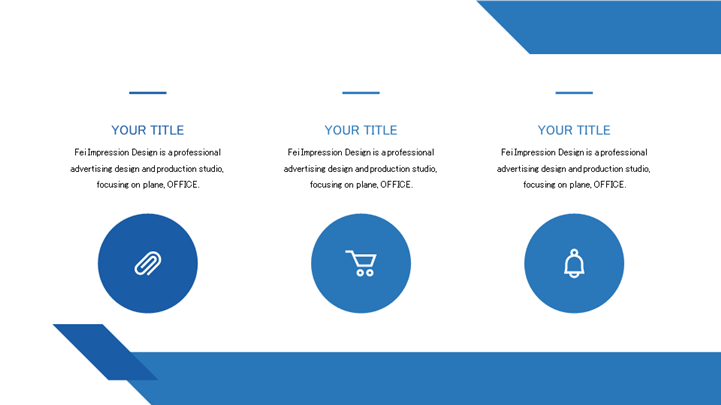 YOUR TITLE

Fei Impression Design is a professional advertising design and production studio, focusing on plane, OFFICE.

YOUR TITLE

Fei Impression Design is a professional advertising design and production studio, focusing on plane, OFFICE.

YOUR TITLE

Fei Impression Design is a professional advertising design and production studio, focusing on plane, OFFICE.